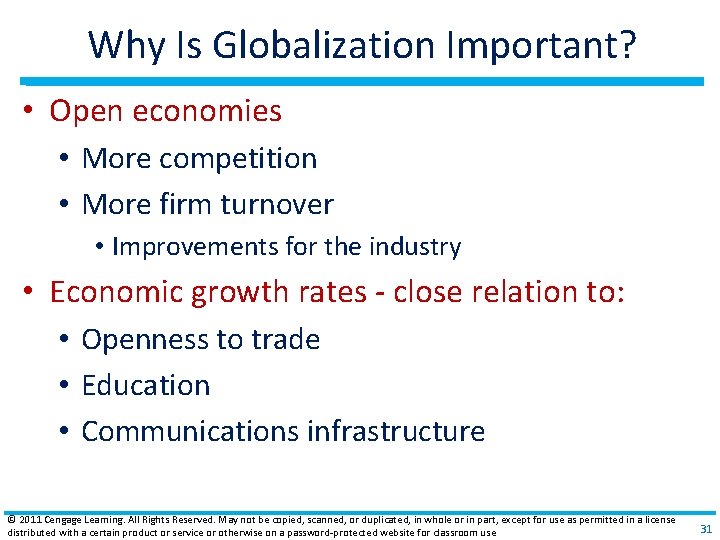 Why Is Globalization Important?

• Open economies
  • More competition
  • More firm turnover
    • Improvements for the industry
• Economic growth rates - close relation to:
  • Openness to trade
  • Education
  • Communications infrastructure

© 2011 Cengage Learning. All Rights Reserved. May not be copied, scanned, or duplicated, in whole or in part, except for use as permitted in a license distributed with a certain product or service or otherwise on a password-protected website for classroom use

31